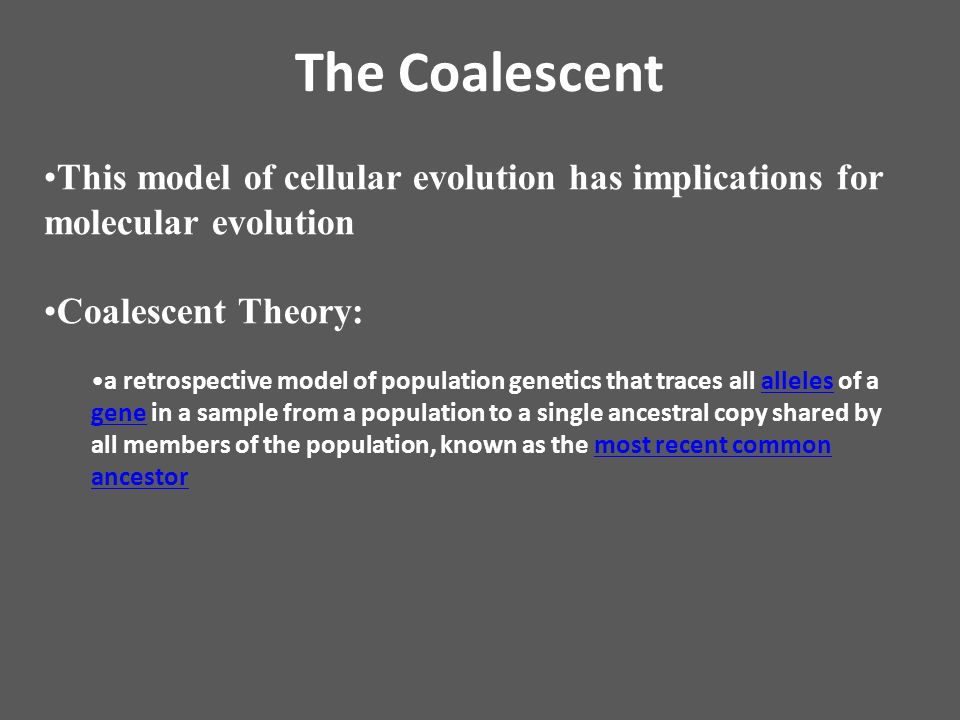 The Coalescent

•This model of cellular evolution has implications for molecular evolution

•Coalescent Theory:

•a retrospective model of population genetics that traces all alleles of a gene in a sample from a population to a single ancestral copy shared by all members of the population, known as the most recent common ancestor